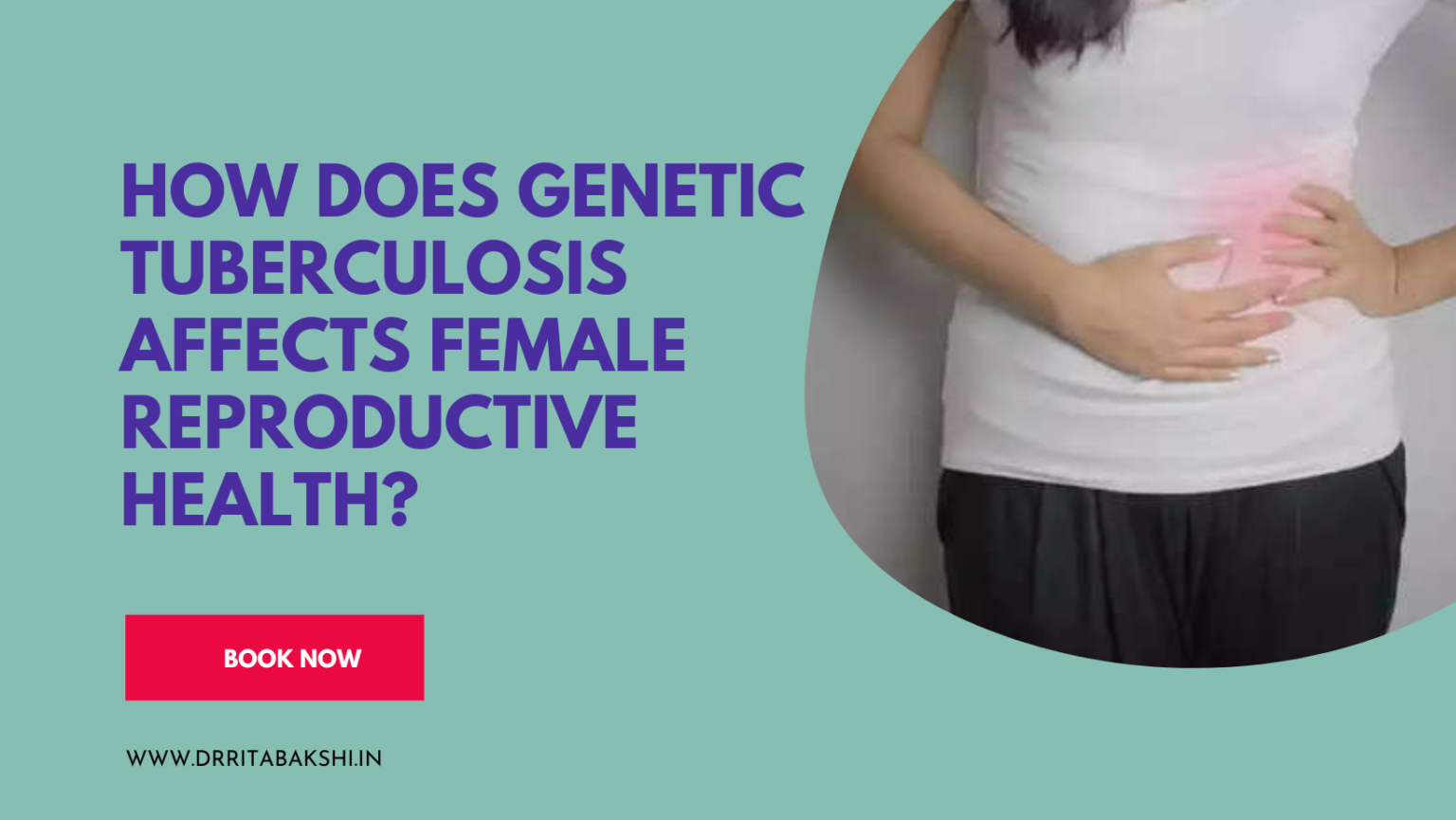 HOW DOES GENETIC TUBERCULOSIS AFFECTS FEMALE REPRODUCTIVE HEALTH?

BOOK NOW

WWW.DRRITABAKSHI.IN